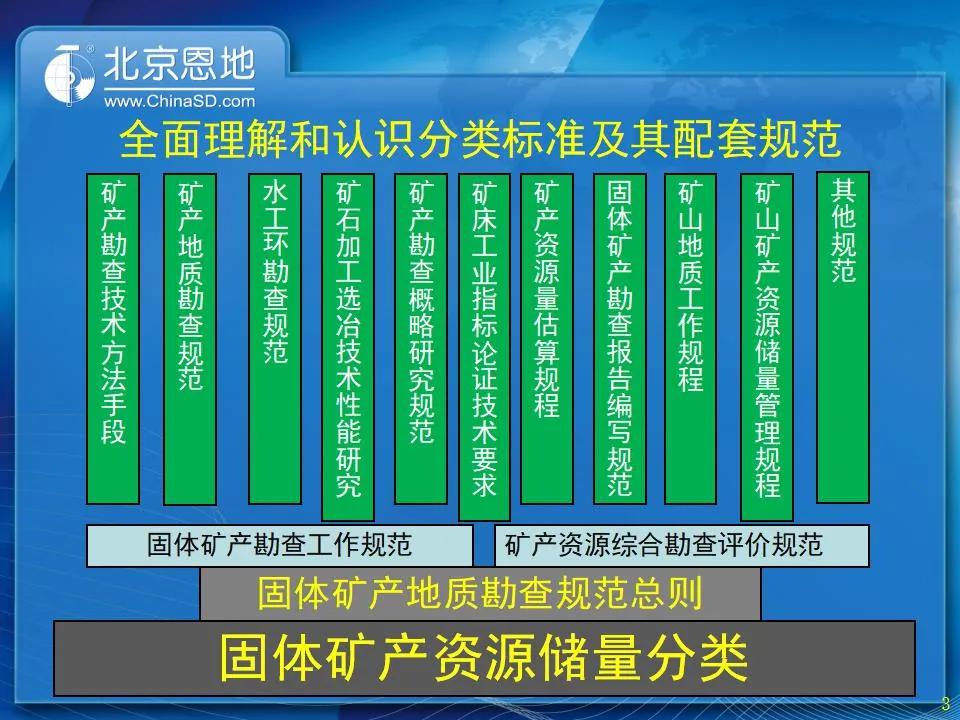 北京恩地
www.ChinaSD.com

全面理解和认识分类标准及其配套规范

矿产勘查技术方法手段

矿产地质勘查规范

水工环勘查规范

矿石加工选冶技术性能研究

矿产勘查概略研究规范

矿床工业指标论证技术要求

矿产资源量估算规程

固体矿产勘查报告编写规范

矿山地质工作规程

矿山矿产资源储量管理规程

其他规范

固体矿产勘查工作规范

矿产资源综合勘查评价规范

固体矿产地质勘查规范总则

固体矿产资源储量分类

3